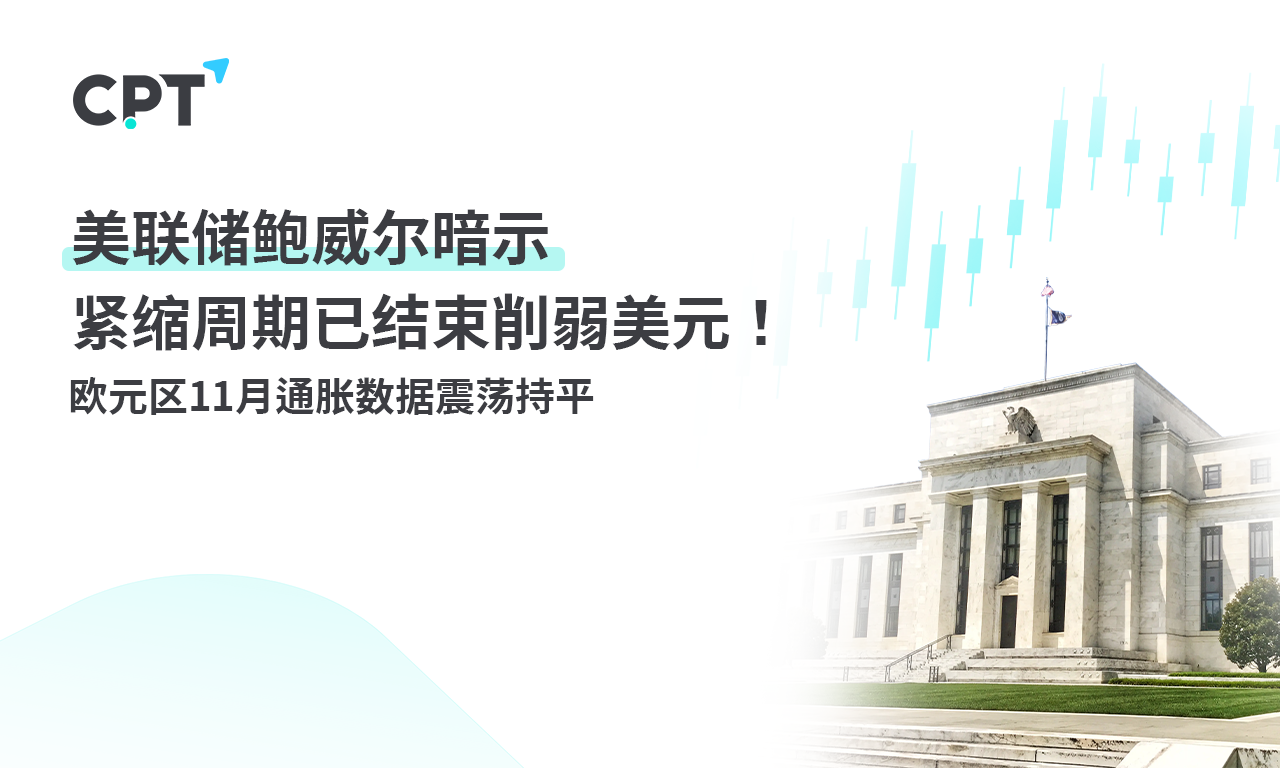 CPT

美联储鲍威尔暗示
紧缩周期已结束削弱美元！
欧元区11月通胀数据震荡持平